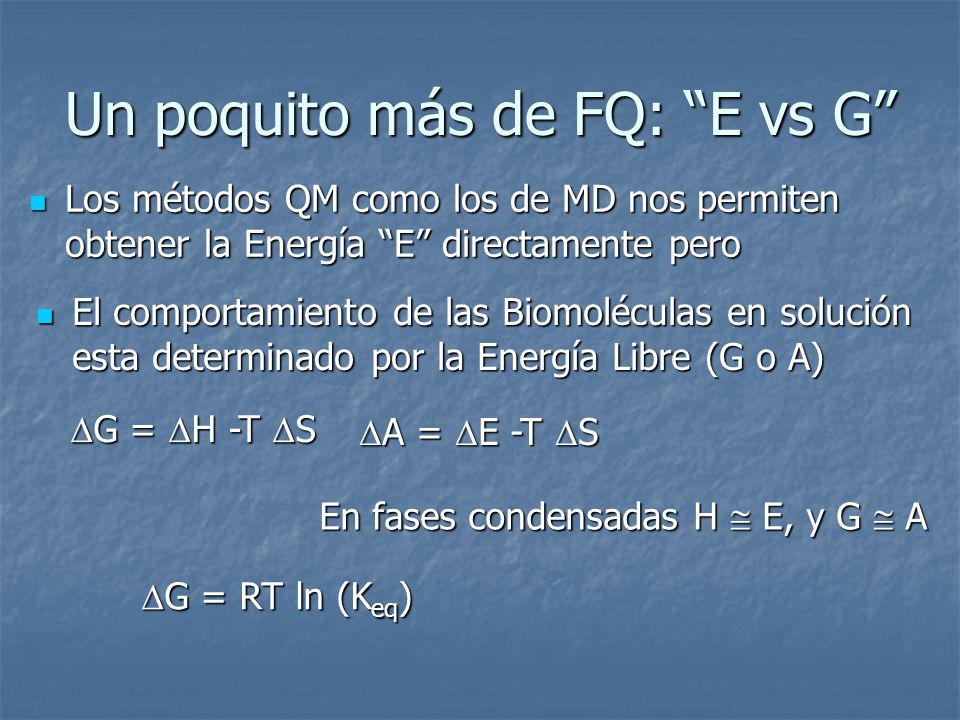 Un poquito más de FQ: “E vs G”

Los métodos QM como los de MD nos permiten obtener la Energía “E” directamente pero

El comportamiento de las Biomoléculas en solución esta determinado por la Energía Libre (G o A)

$\Delta G = \Delta H - T \Delta S$  $\Delta A = \Delta E - T \Delta S$

En fases condensadas $H \cong E$, y $G \cong A$

$\Delta G = RT \ln (K_{eq})$